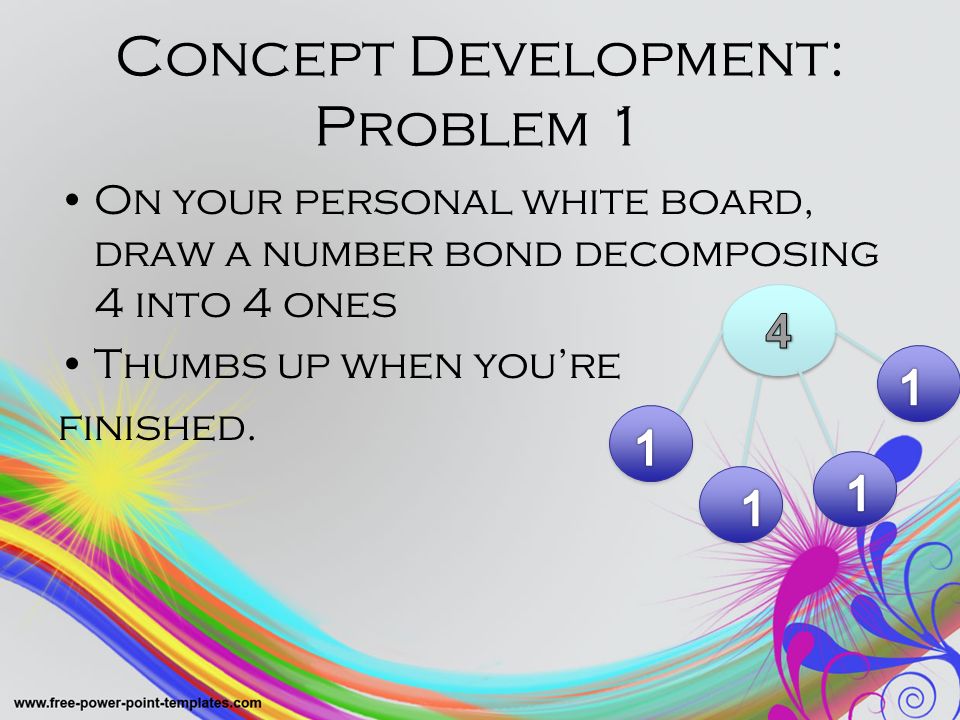 Concept Development: Problem 1

• On your personal white board, draw a number bond decomposing 4 into 4 ones

• Thumbs up when you're finished.

4

1

1

1

1

www.free-power-point-templates.com